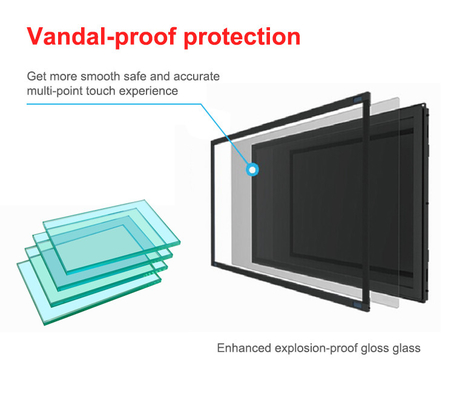 Vandal-proof protection

Get more smooth safe and accurate multi-point touch experience

Enhanced explosion-proof gloss glass